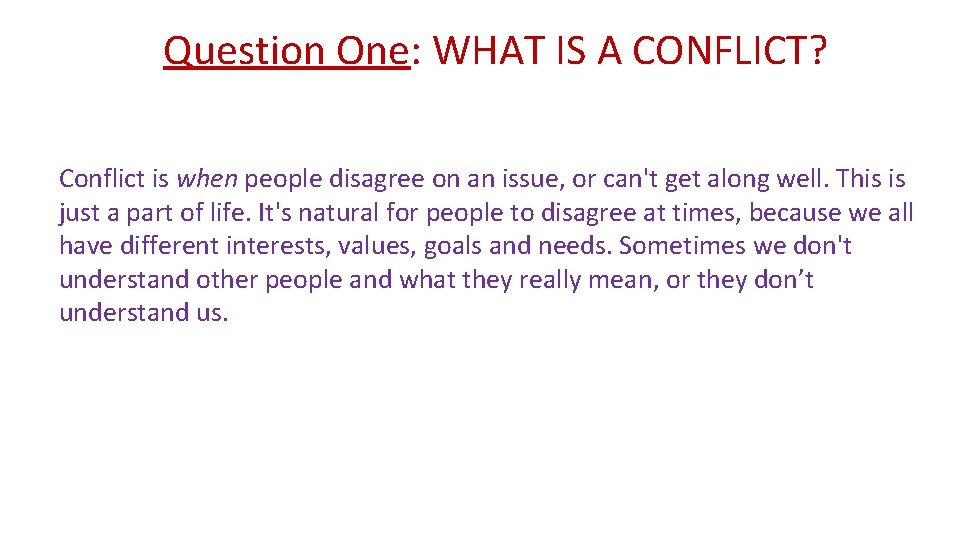 Question One: WHAT IS A CONFLICT?

Conflict is when people disagree on an issue, or can't get along well. This is just a part of life. It's natural for people to disagree at times, because we all have different interests, values, goals and needs. Sometimes we don't understand other people and what they really mean, or they don’t understand us.